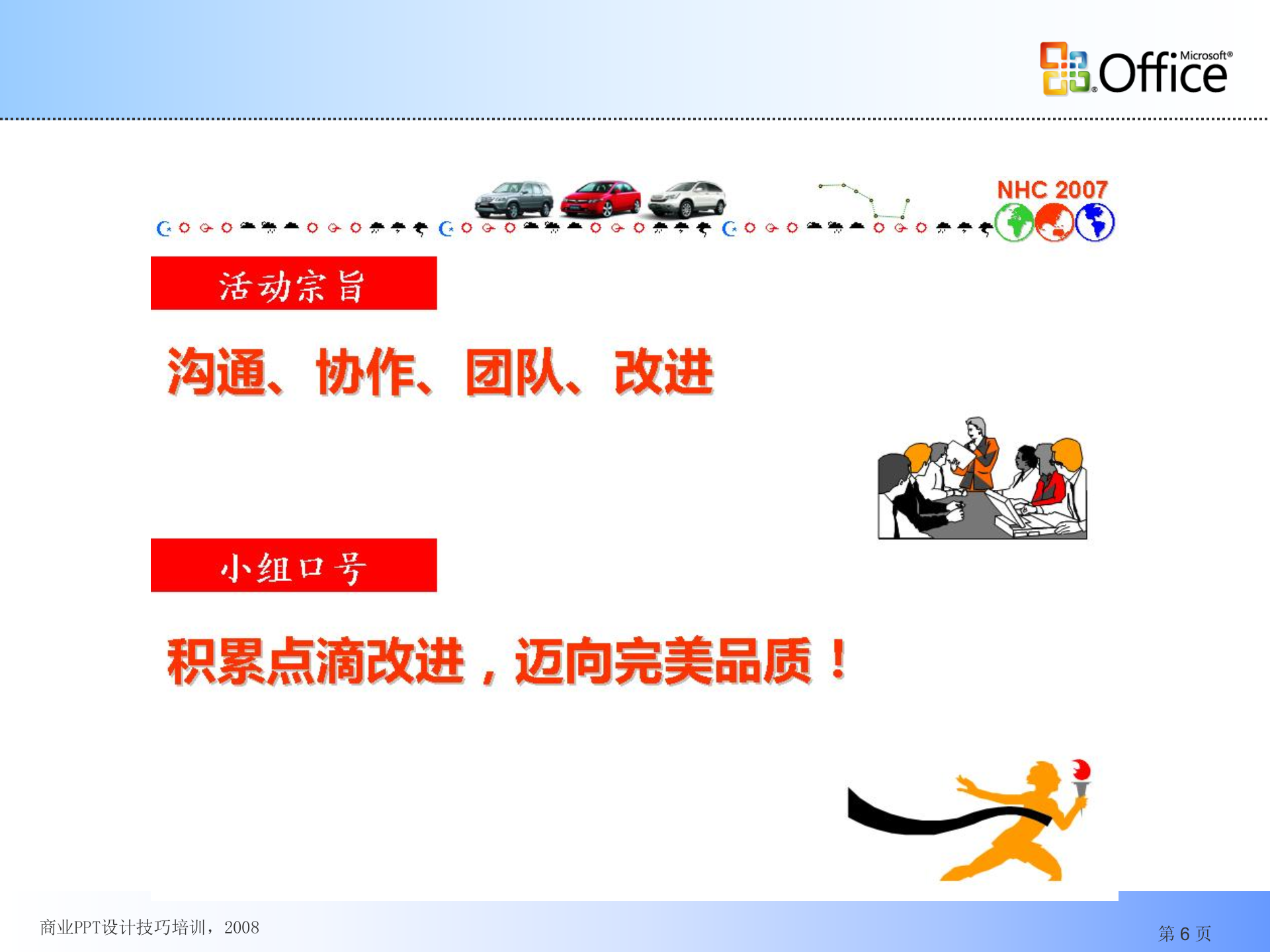 Microsoft® Office

NHC 2007

活动宗旨

沟通、协作、团队、改进

小组口号

积累点滴改进，迈向完美品质！

商业PPT设计技巧培训，2008

第 6 页